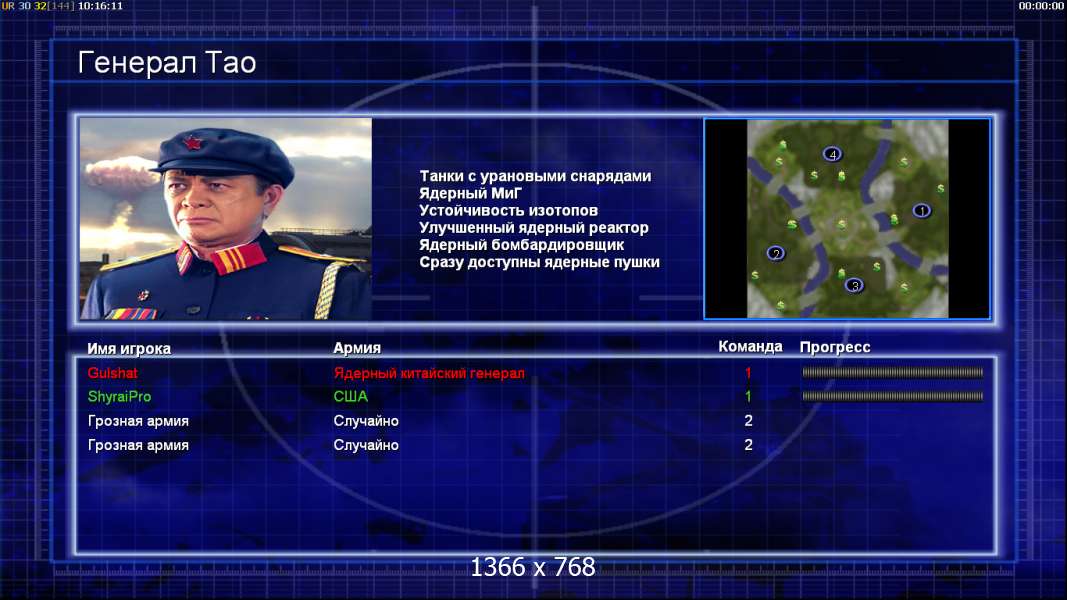 UR 30 32[144] 10:16:11

00:00:00

Генерал Тао

Танки с урановыми снарядами
Ядерный МиГ
Устойчивость изотопов
Улучшенный ядерный реактор
Ядерный бомбардировщик
Сразу доступны ядерные пушки

4
1
2
3

| Имя игрока | Армия | Команда | Прогресс |
|---|---|---|---|
| Gulshat | Ядерный китайский генерал | 1 | |
| ShyraiPro | США | 1 | |
| Грозная армия | Случайно | 2 | |
| Грозная армия | Случайно | 2 | |

1366 x 768